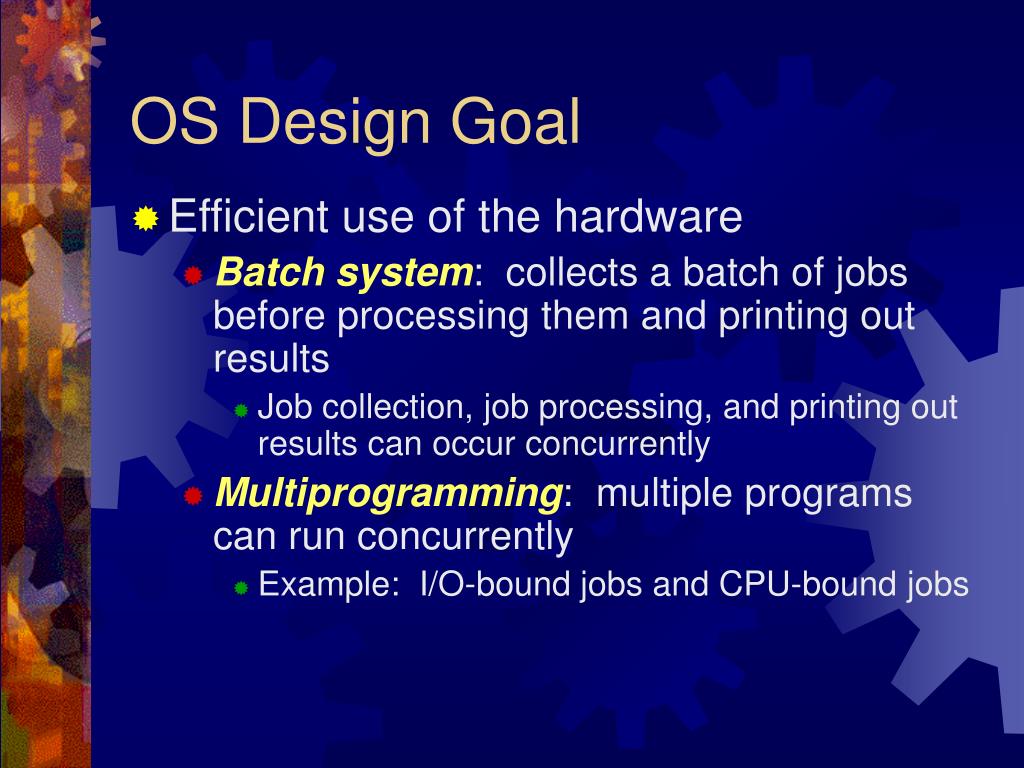 OS Design Goal

Efficient use of the hardware

Batch system: collects a batch of jobs before processing them and printing out results

Job collection, job processing, and printing out results can occur concurrently

Multiprogramming: multiple programs can run concurrently

Example: I/O-bound jobs and CPU-bound jobs